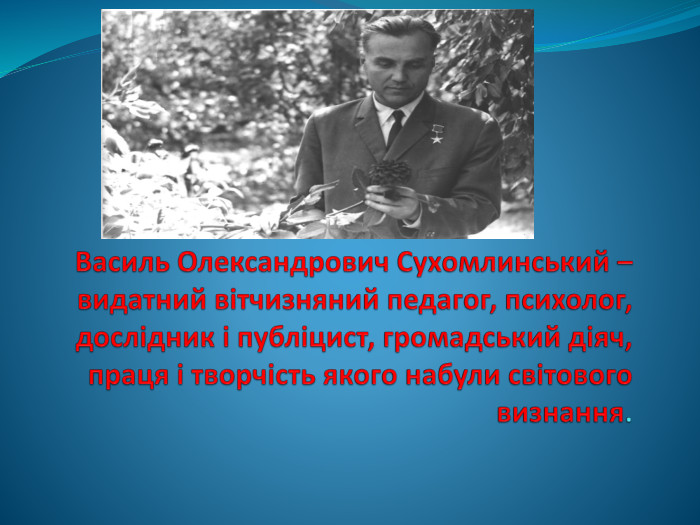 Василь Олександрович Сухомлинський – видатний вітчизняний педагог, психолог, дослідник і публіцист, громадський діяч, праця і творчість якого набули світового визнання.